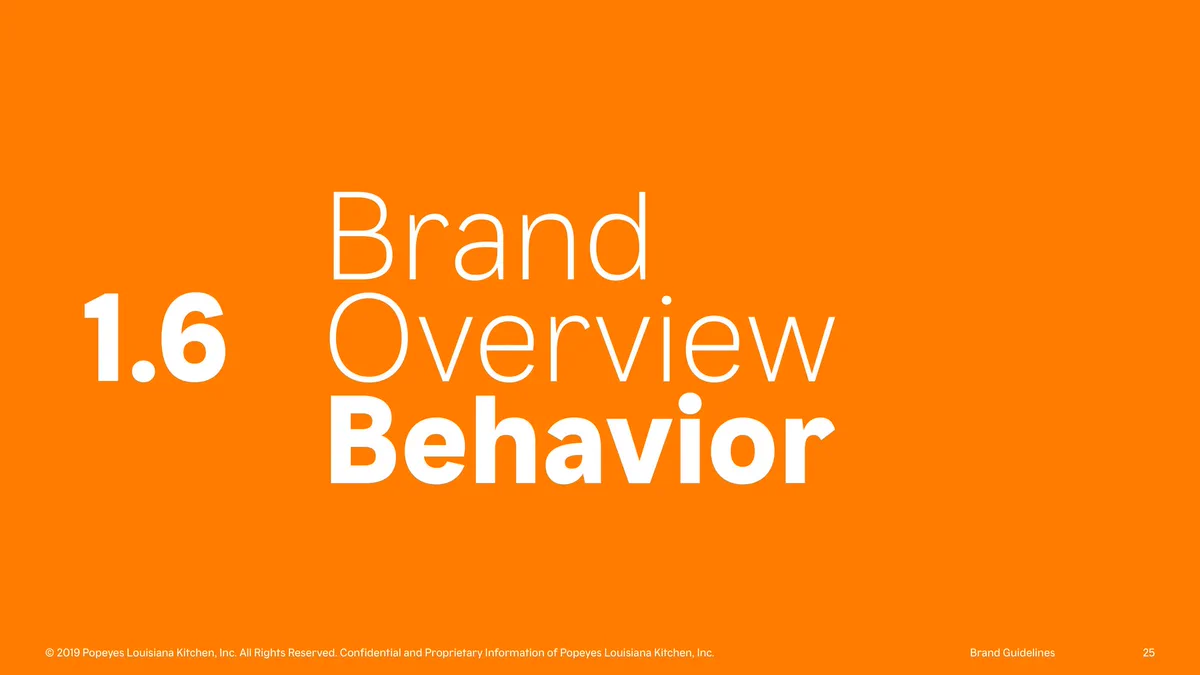 1.6 Brand Overview
Behavior

© 2019 Popeyes Louisiana Kitchen, Inc. All Rights Reserved. Confidential and Proprietary Information of Popeyes Louisiana Kitchen, Inc.

Brand Guidelines

25